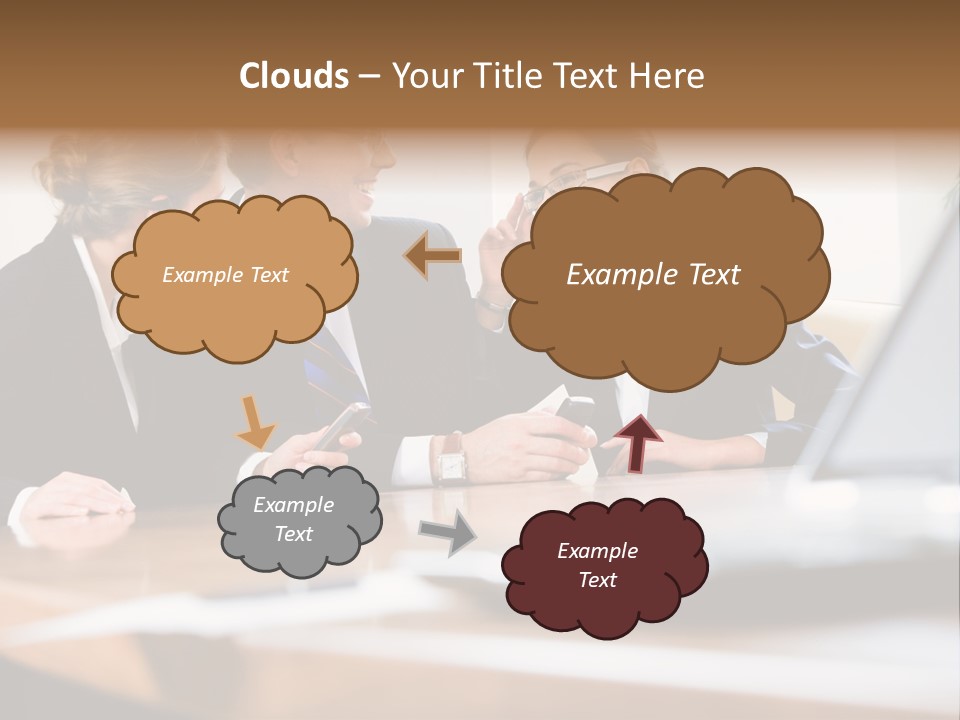 Clouds – Your Title Text Here

Example Text

Example Text

Example Text

Example Text